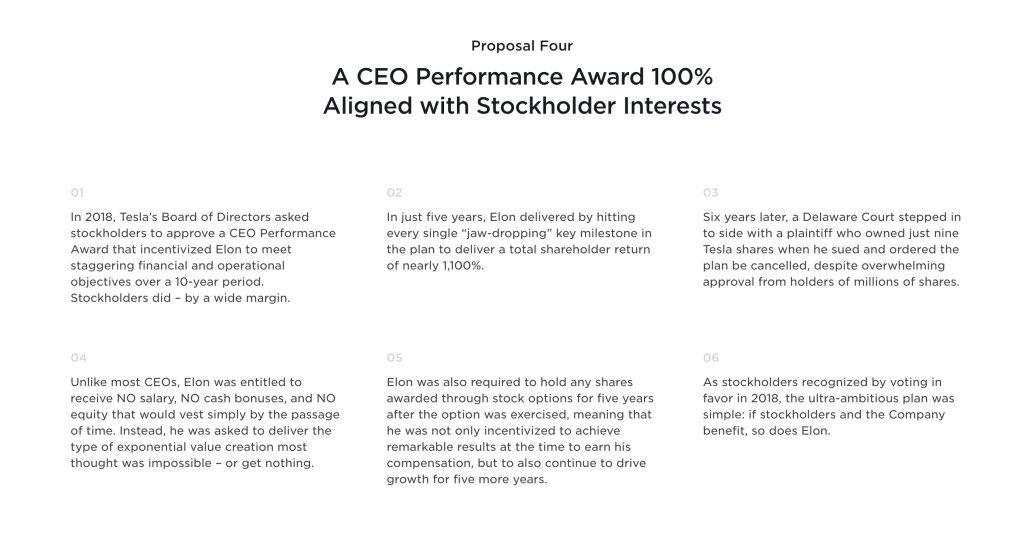 Proposal Four

A CEO Performance Award 100% Aligned with Stockholder Interests

01

In 2018, Tesla's Board of Directors asked stockholders to approve a CEO Performance Award that incentivized Elon to meet staggering financial and operational objectives over a 10-year period. Stockholders did – by a wide margin.

02

In just five years, Elon delivered by hitting every single "jaw-dropping" key milestone in the plan to deliver a total shareholder return of nearly 1,100%.

03

Six years later, a Delaware Court stepped in to side with a plaintiff who owned just nine Tesla shares when he sued and ordered the plan be cancelled, despite overwhelming approval from holders of millions of shares.

04

Unlike most CEOs, Elon was entitled to receive NO salary, NO cash bonuses, and NO equity that would vest simply by the passage of time. Instead, he was asked to deliver the type of exponential value creation most thought was impossible – or get nothing.

05

Elon was also required to hold any shares awarded through stock options for five years after the option was exercised, meaning that he was not only incentivized to achieve remarkable results at the time to earn his compensation, but to also continue to drive growth for five more years.

06

As stockholders recognized by voting in favor in 2018, the ultra-ambitious plan was simple: if stockholders and the Company benefit, so does Elon.